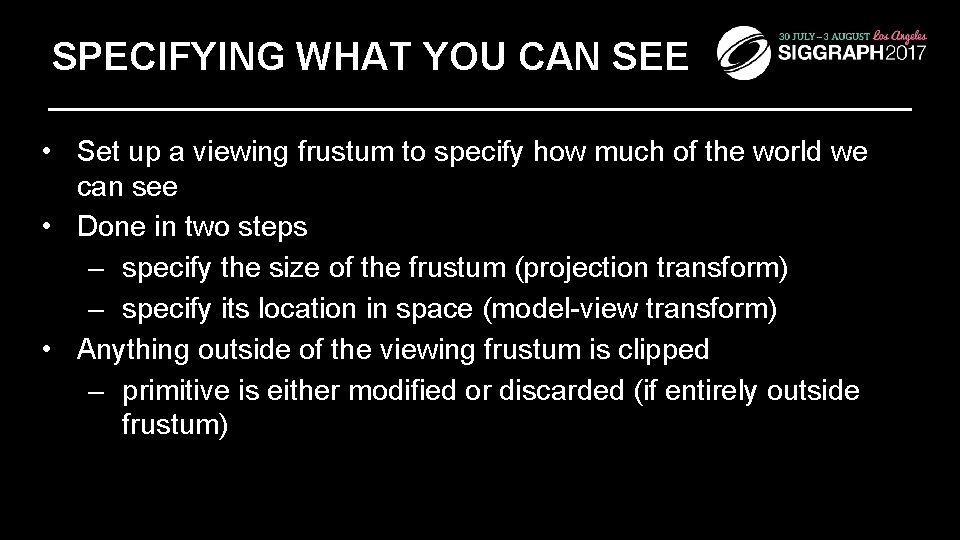 SPECIFYING WHAT YOU CAN SEE

30 JULY – 3 AUGUST Los Angeles
SIGGRAPH2017

• Set up a viewing frustum to specify how much of the world we can see
• Done in two steps
– specify the size of the frustum (projection transform)
– specify its location in space (model-view transform)
• Anything outside of the viewing frustum is clipped
– primitive is either modified or discarded (if entirely outside frustum)